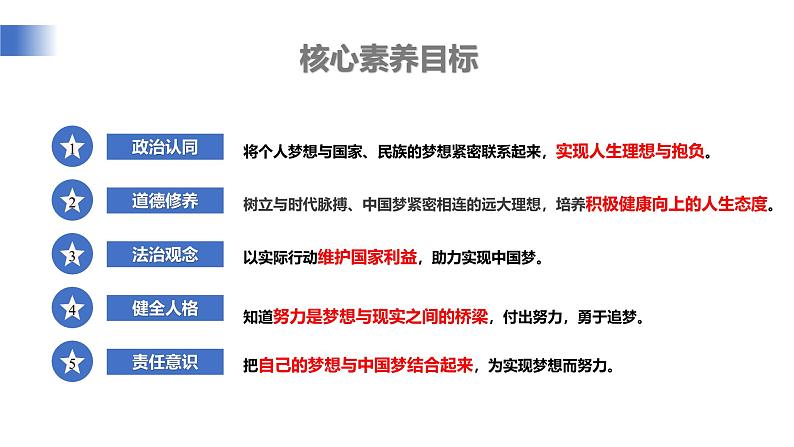 核心素养目标

1 政治认同 将个人梦想与国家、民族的梦想紧密联系起来，实现人生理想与抱负。

2 道德修养 树立与时代脉搏、中国梦紧密相连的远大理想，培养积极健康向上的人生态度。

3 法治观念 以实际行动维护国家利益，助力实现中国梦。

4 健全人格 知道努力是梦想与现实之间的桥梁，付出努力，勇于追梦。

5 责任意识 把自己的梦想与中国梦结合起来，为实现梦想而努力。